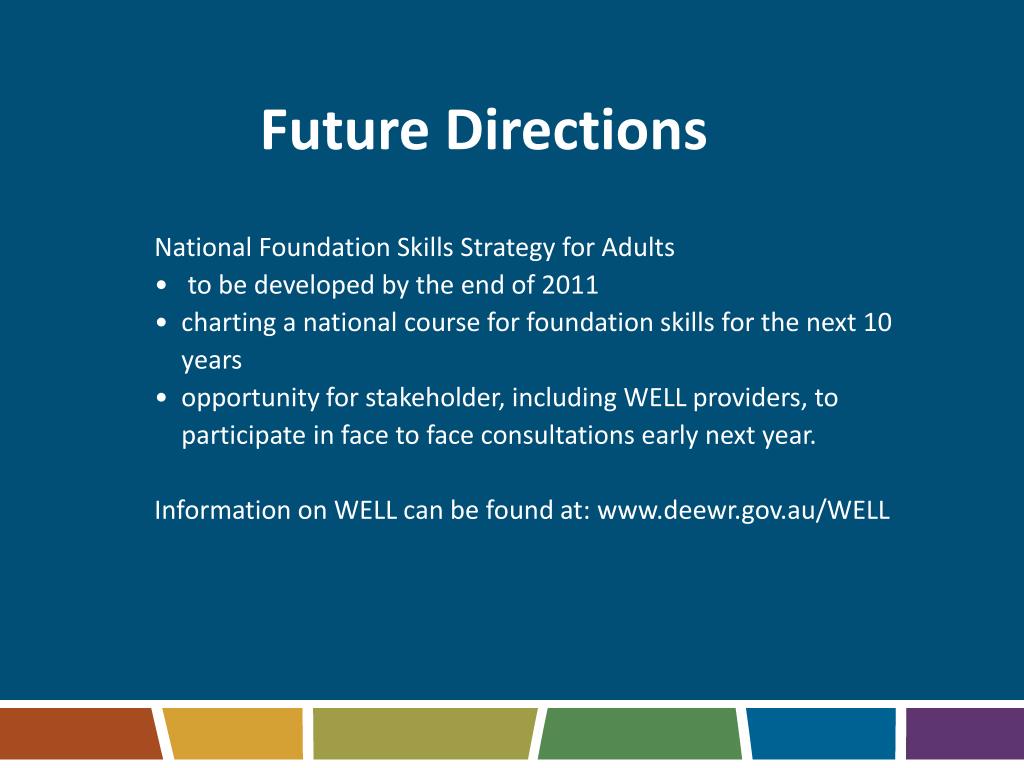 Future Directions

National Foundation Skills Strategy for Adults
• to be developed by the end of 2011
• charting a national course for foundation skills for the next 10 years
• opportunity for stakeholder, including WELL providers, to participate in face to face consultations early next year.

Information on WELL can be found at: www.deewr.gov.au/WELL